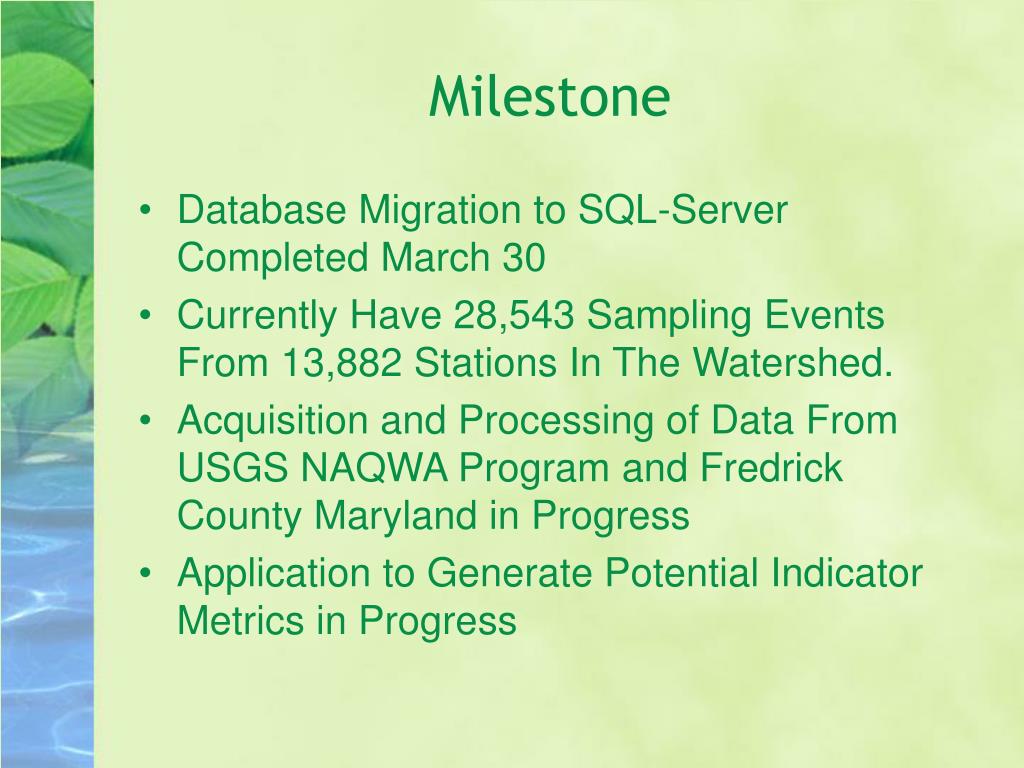 Milestone

• Database Migration to SQL-Server Completed March 30
• Currently Have 28,543 Sampling Events From 13,882 Stations In The Watershed.
• Acquisition and Processing of Data From USGS NAQWA Program and Fredrick County Maryland in Progress
• Application to Generate Potential Indicator Metrics in Progress